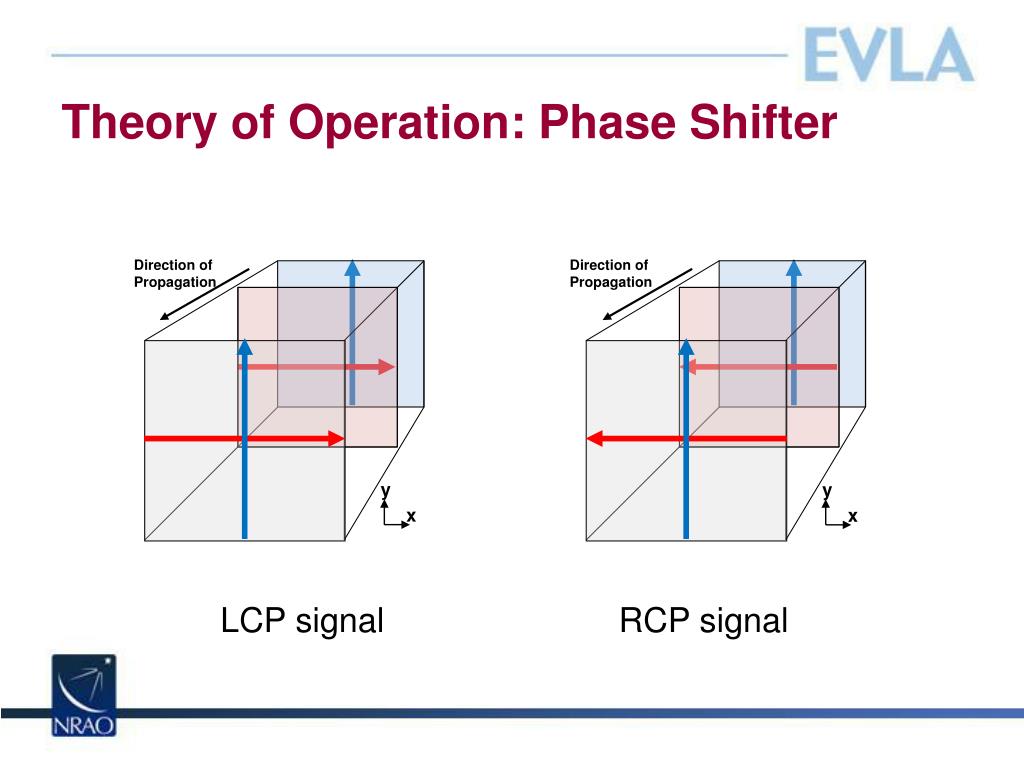 EVLA

Theory of Operation: Phase Shifter

Direction of Propagation

y
x

Direction of Propagation

y
x

LCP signal

RCP signal

NRAO